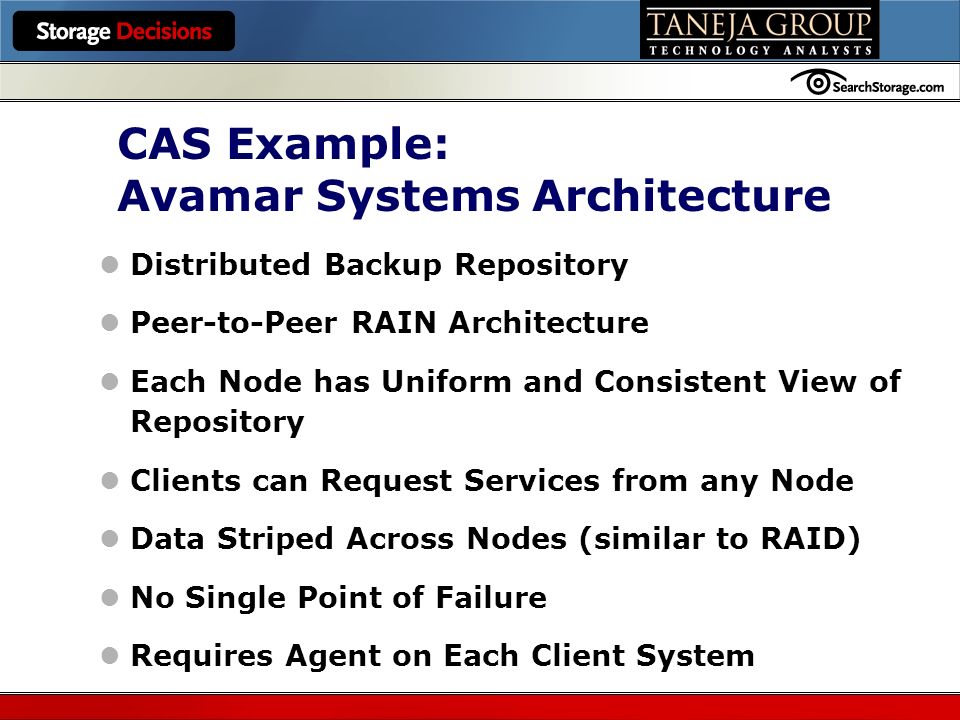 Storage Decisions

TANEJA GROUP
TECHNOLOGY ANALYSTS

SearchStorage.com

CAS Example:
Avamar Systems Architecture

- Distributed Backup Repository
- Peer-to-Peer RAIN Architecture
- Each Node has Uniform and Consistent View of Repository
- Clients can Request Services from any Node
- Data Striped Across Nodes (similar to RAID)
- No Single Point of Failure
- Requires Agent on Each Client System